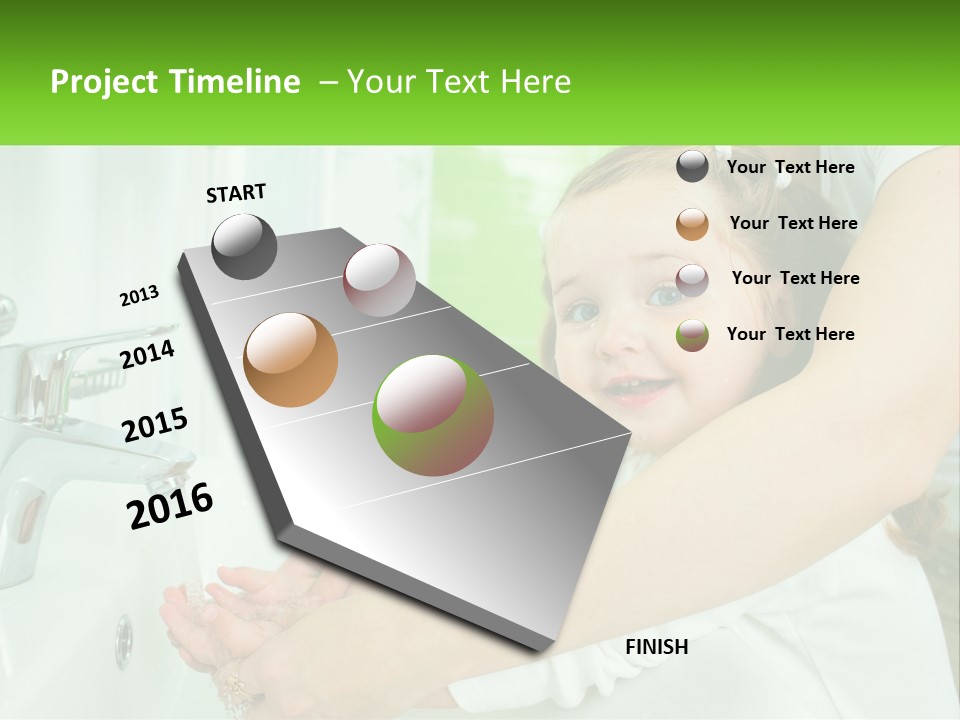 Project Timeline – Your Text Here

START

2013

2014

2015

2016

FINISH

Your Text Here

Your Text Here

Your Text Here

Your Text Here